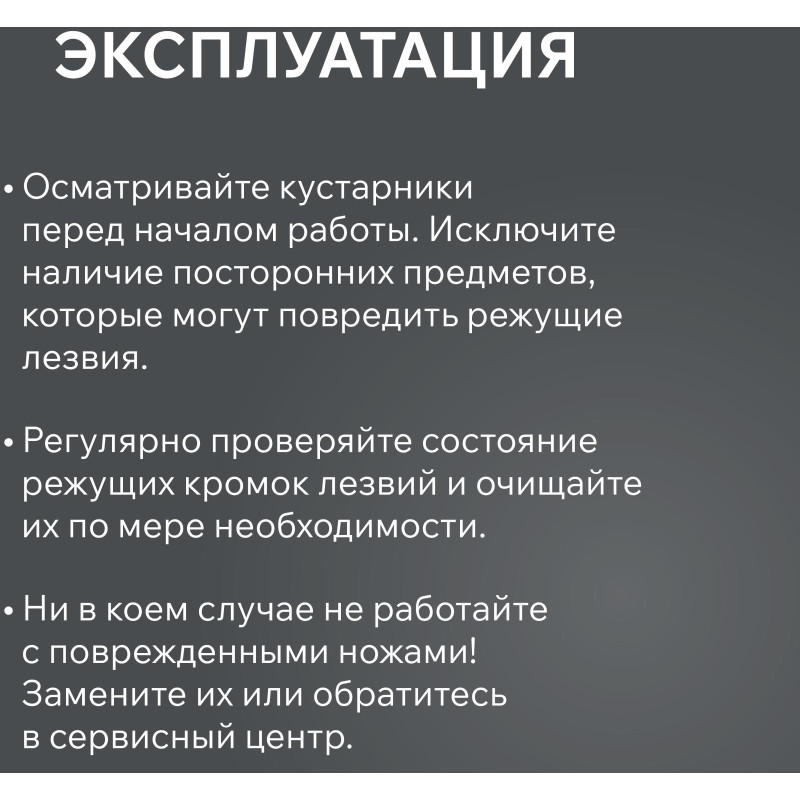 ЭКСПЛУАТАЦИЯ

• Осматривайте кустарники перед началом работы. Исключите наличие посторонних предметов, которые могут повредить режущие лезвия.

• Регулярно проверяйте состояние режущих кромок лезвий и очищайте их по мере необходимости.

• Ни в коем случае не работайте с поврежденными ножами! Замените их или обратитесь в сервисный центр.